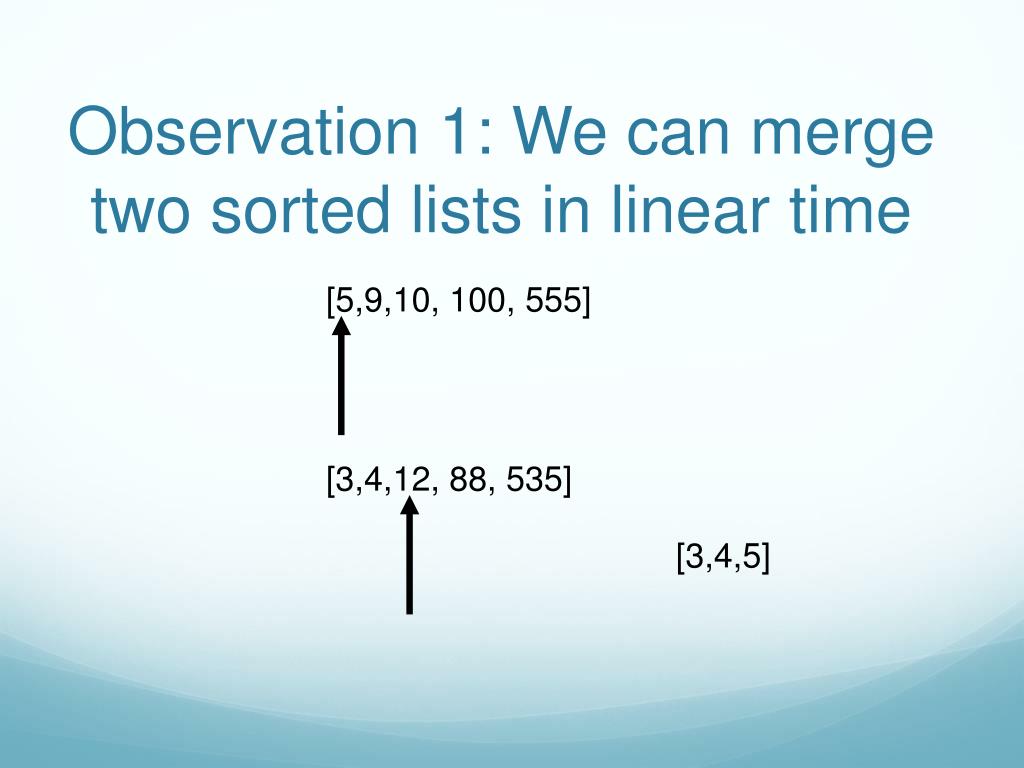 Observation 1: We can merge two sorted lists in linear time

[5,9,10, 100, 555]

[3,4,12, 88, 535]

[3,4,5]